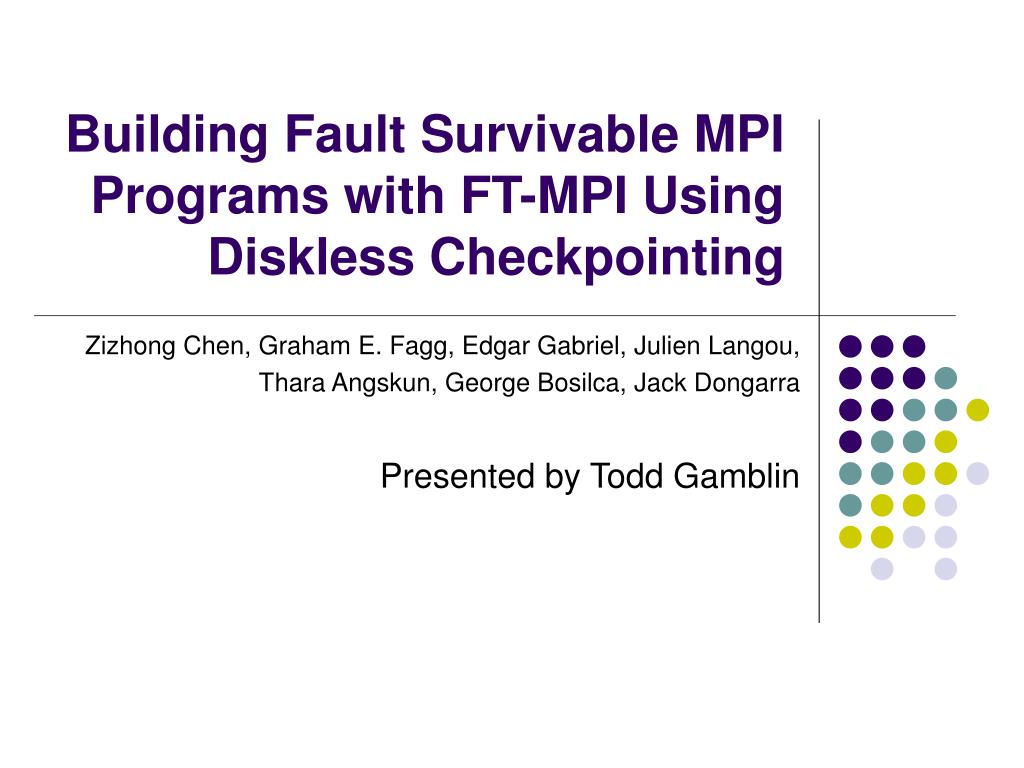 Building Fault Survivable MPI Programs with FT-MPI Using Diskless Checkpointing

Zizhong Chen, Graham E. Fagg, Edgar Gabriel, Julien Langou, Thara Angskun, George Bosilca, Jack Dongarra

Presented by Todd Gamblin